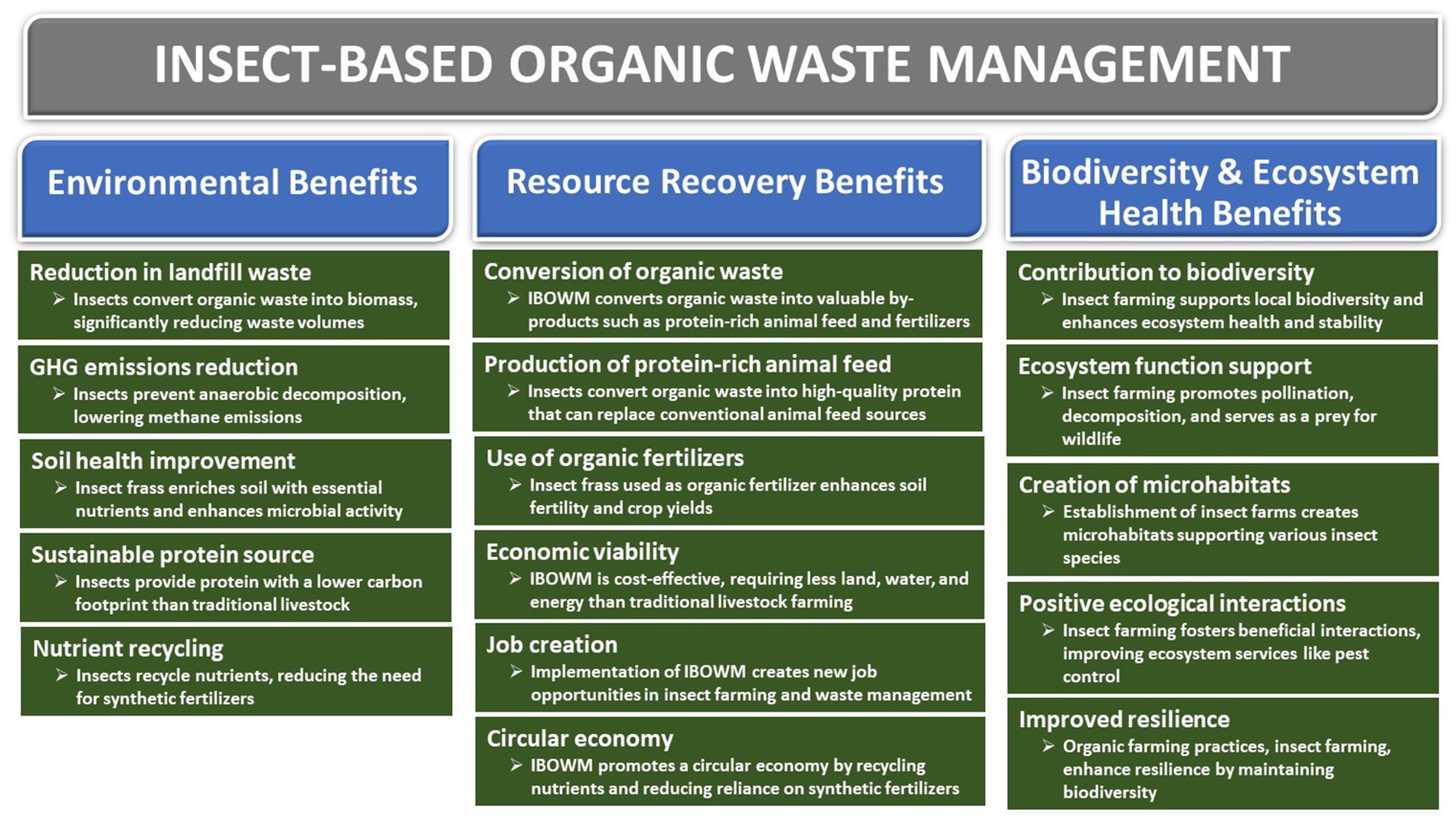 INSECT-BASED ORGANIC WASTE MANAGEMENT

Environmental Benefits

Reduction in landfill waste
➢ Insects convert organic waste into biomass, significantly reducing waste volumes

GHG emissions reduction
➢ Insects prevent anaerobic decomposition, lowering methane emissions

Soil health improvement
➢ Insect frass enriches soil with essential nutrients and enhances microbial activity

Sustainable protein source
➢ Insects provide protein with a lower carbon footprint than traditional livestock

Nutrient recycling
➢ Insects recycle nutrients, reducing the need for synthetic fertilizers

Resource Recovery Benefits

Conversion of organic waste
➢ IBOWM converts organic waste into valuable by-products such as protein-rich animal feed and fertilizers

Production of protein-rich animal feed
➢ Insects convert organic waste into high-quality protein that can replace conventional animal feed sources

Use of organic fertilizers
➢ Insect frass used as organic fertilizer enhances soil fertility and crop yields

Economic viability
➢ IBOWM is cost-effective, requiring less land, water, and energy than traditional livestock farming

Job creation
➢ Implementation of IBOWM creates new job opportunities in insect farming and waste management

Circular economy
➢ IBOWM promotes a circular economy by recycling nutrients and reducing reliance on synthetic fertilizers

Biodiversity & Ecosystem Health Benefits

Contribution to biodiversity
➢ Insect farming supports local biodiversity and enhances ecosystem health and stability

Ecosystem function support
➢ Insect farming promotes pollination, decomposition, and serves as a prey for wildlife

Creation of microhabitats
➢ Establishment of insect farms creates microhabitats supporting various insect species

Positive ecological interactions
➢ Insect farming fosters beneficial interactions, improving ecosystem services like pest control

Improved resilience
➢ Organic farming practices, insect farming, enhance resilience by maintaining biodiversity